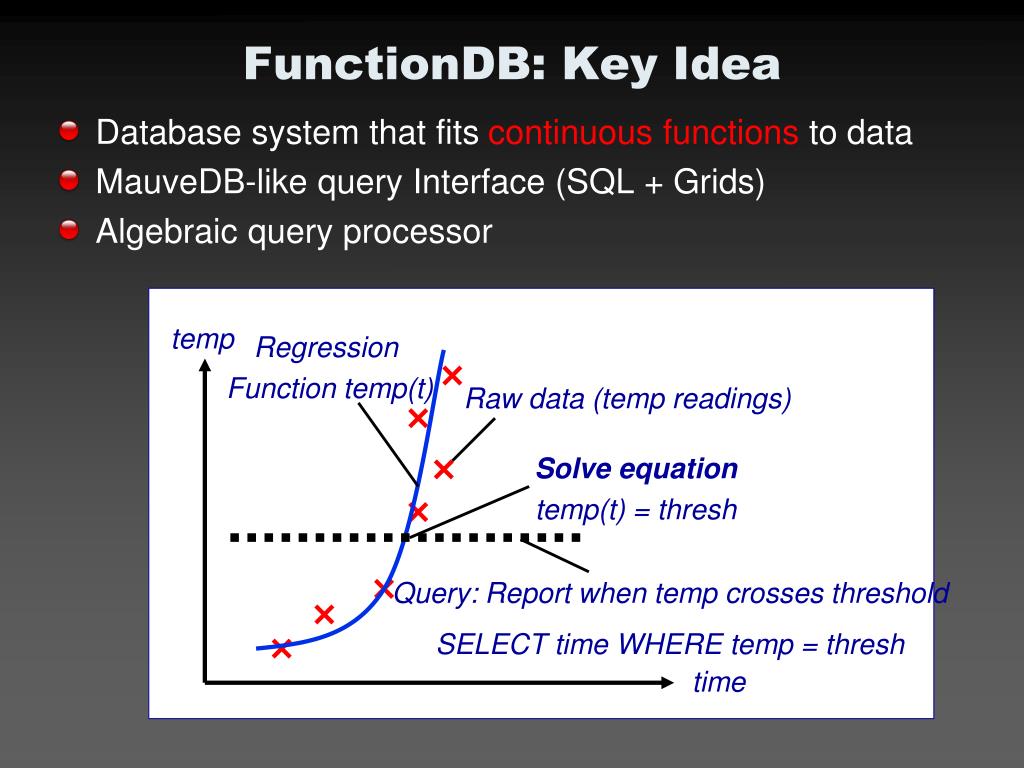 FunctionDB: Key Idea

Database system that fits continuous functions to data

MauveDB-like query Interface (SQL + Grids)

Algebraic query processor

temp

Regression Function temp(t)

Raw data (temp readings)

Solve equation

temp(t) = thresh

Query: Report when temp crosses threshold

SELECT time WHERE temp = thresh

time